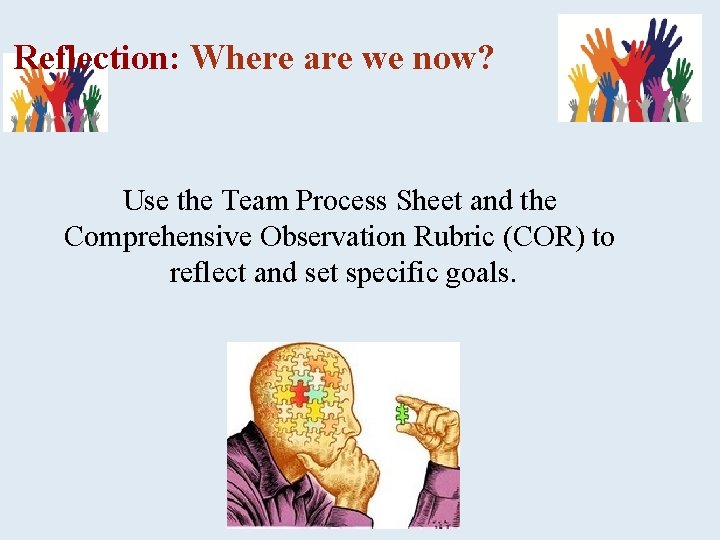 Reflection: Where are we now?

Use the Team Process Sheet and the Comprehensive Observation Rubric (COR) to reflect and set specific goals.